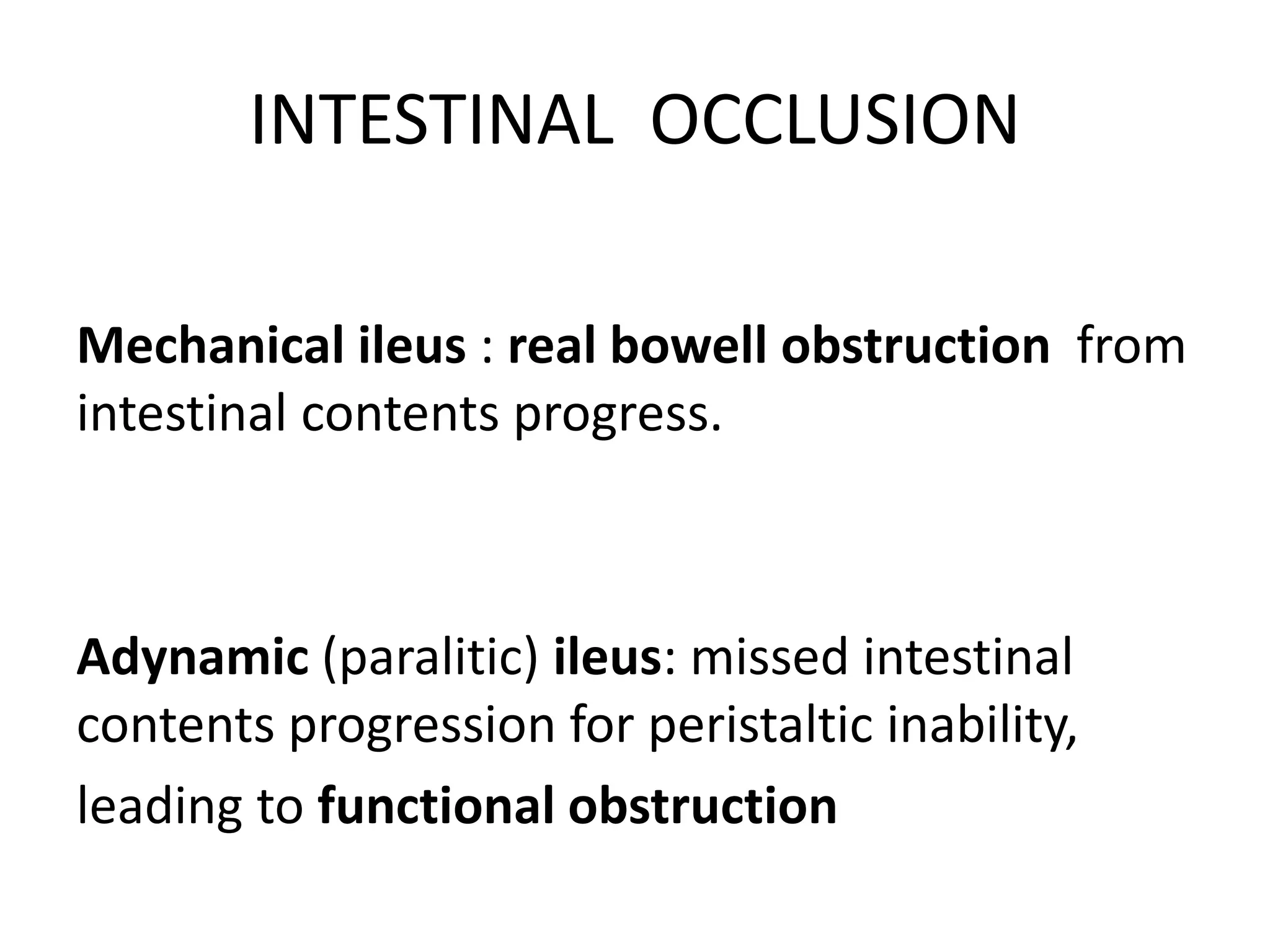 INTESTINAL OCCLUSION

Mechanical ileus : real bowell obstruction from intestinal contents progress.

Adynamic (paralitic) ileus: missed intestinal contents progression for peristaltic inability, leading to functional obstruction